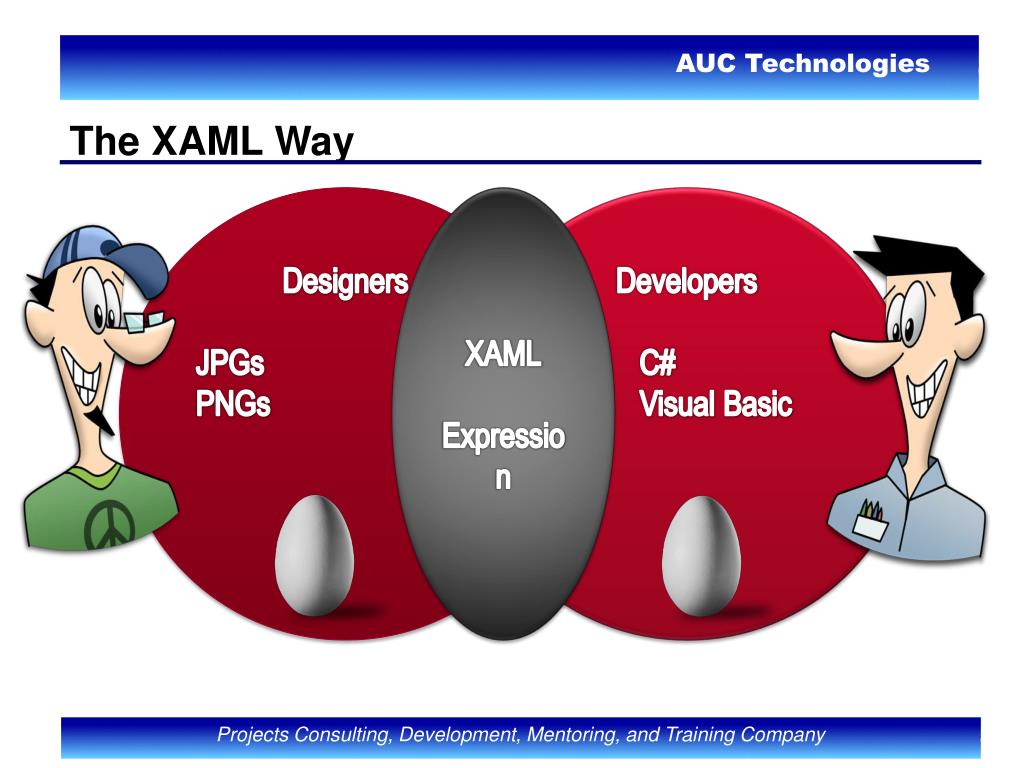 AUC Technologies

The XAML Way

Designers

JPGs
PNGs

XAML

Expression

Developers

C#
Visual Basic

Projects Consulting, Development, Mentoring, and Training Company